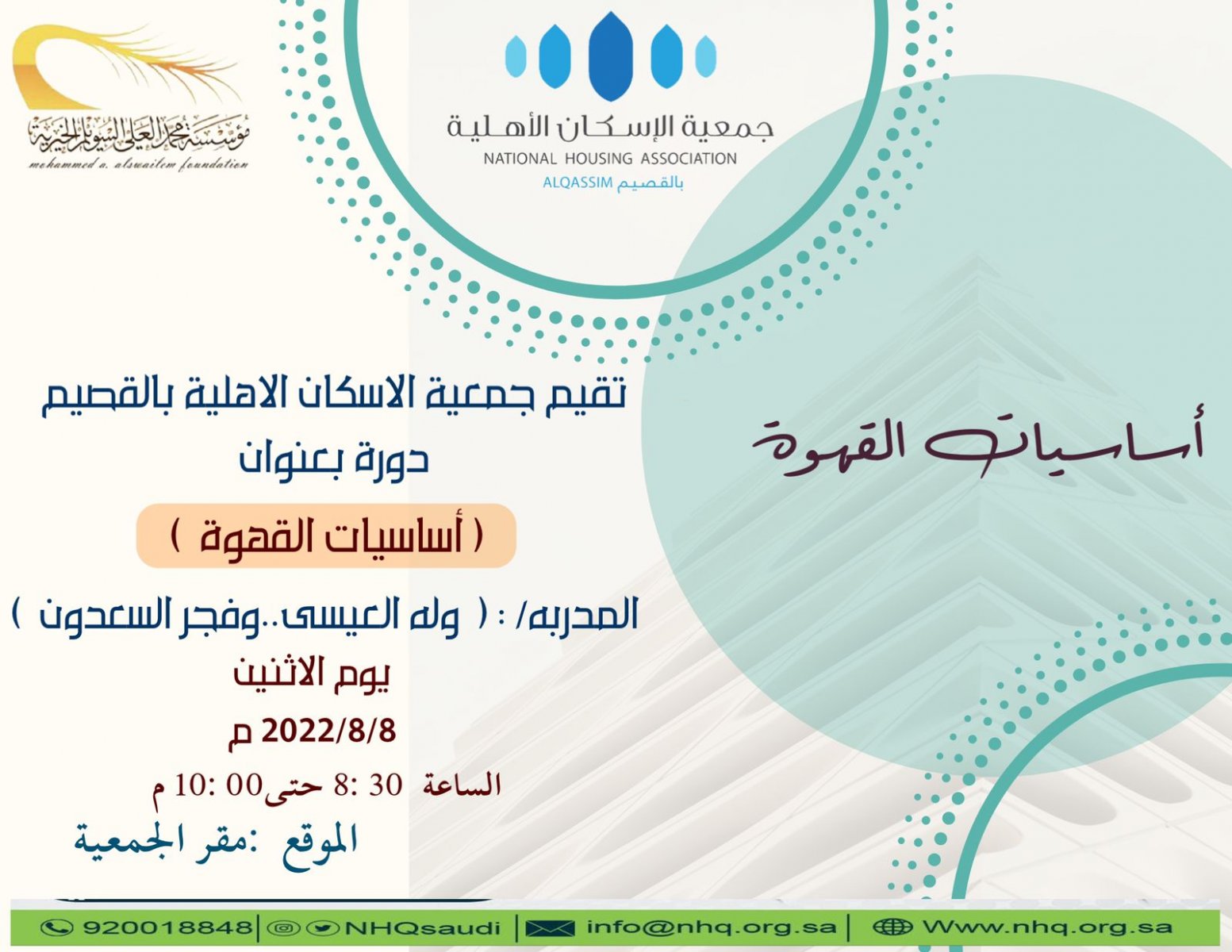 مؤسسة محمد العلي السويلم الخيرية
mohammed a. alswailem foundation

جمعية الإسكان الأهلية
NATIONAL HOUSING ASSOCIATION
ALQASSIM بالقصيم

أساسيات القهوة

تقيم جمعية الاسكان الاهلية بالقصيم
دورة بعنوان
( أساسيات القهوة )
المدربه/ : ( وله العيسى..وفجر السعدون )
يوم الاثنين
2022/8/8 م
الساعة 30 :8 حتى00 :10 م
الموقع :مقر الجمعية

920018848 | NHQsaudi | info@nhq.org.sa | Www.nhq.org.sa